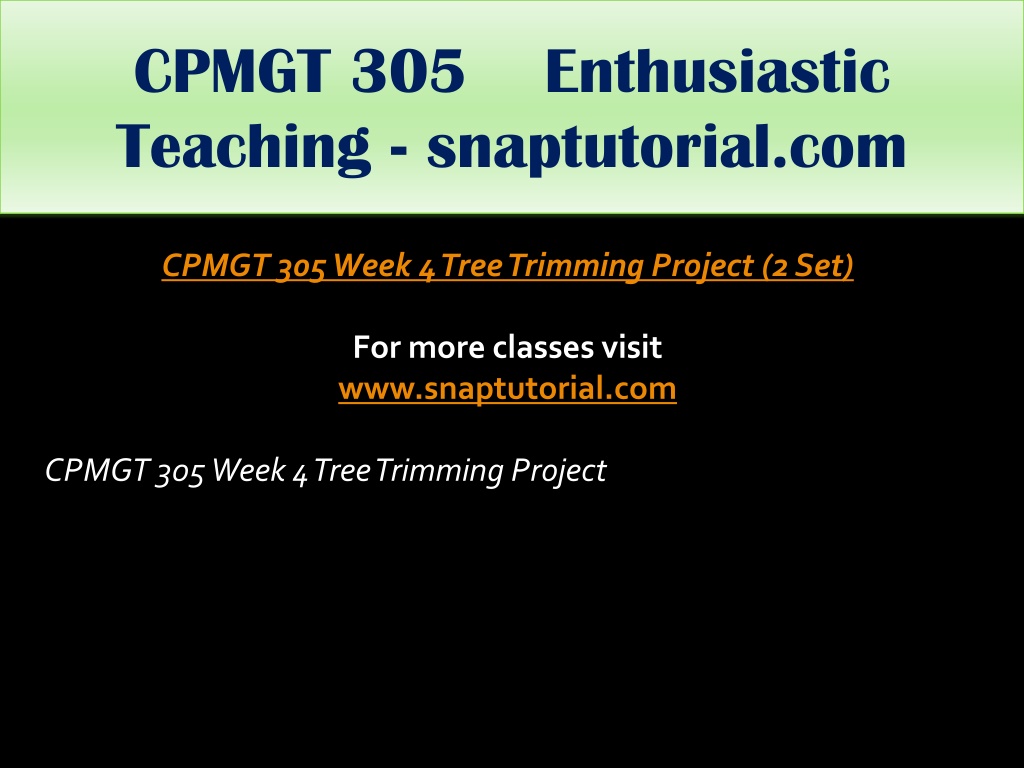 CPMGT 305 Enthusiastic Teaching - snaptutorial.com

CPMGT 305 Week 4 Tree Trimming Project (2 Set)

For more classes visit
www.snaptutorial.com

CPMGT 305 Week 4 Tree Trimming Project